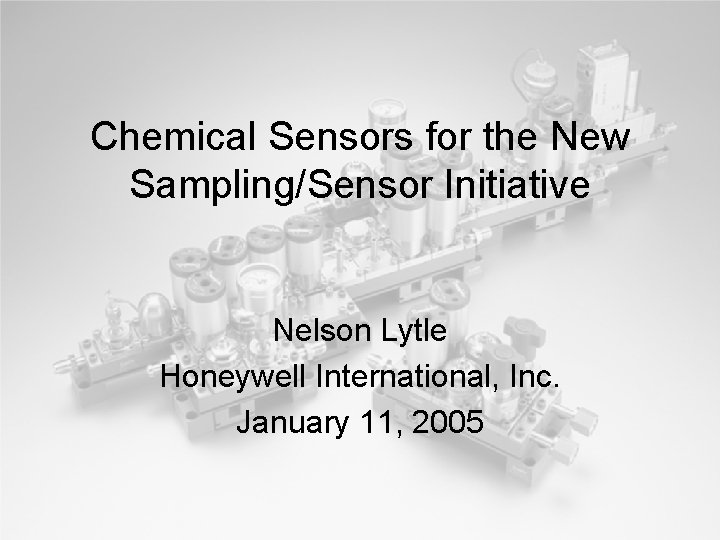 Chemical Sensors for the New Sampling/Sensor Initiative

Nelson Lytle
Honeywell International, Inc.
January 11, 2005